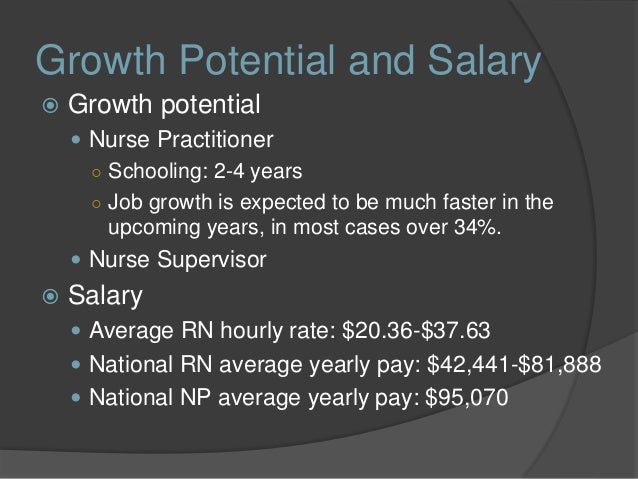 Growth Potential and Salary

Growth potential

Nurse Practitioner

Schooling: 2-4 years

Job growth is expected to be much faster in the upcoming years, in most cases over 34%.

Nurse Supervisor

Salary

Average RN hourly rate: \$20.36-\$37.63

National RN average yearly pay: \$42,441-\$81,888

National NP average yearly pay: \$95,070